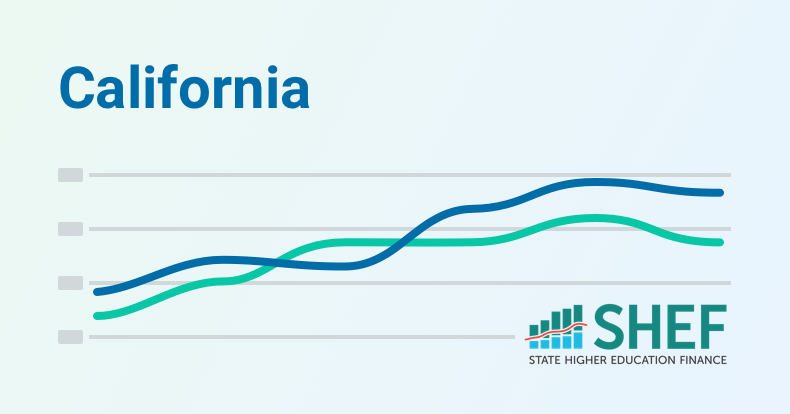 California

SHEF
STATE HIGHER EDUCATION FINANCE